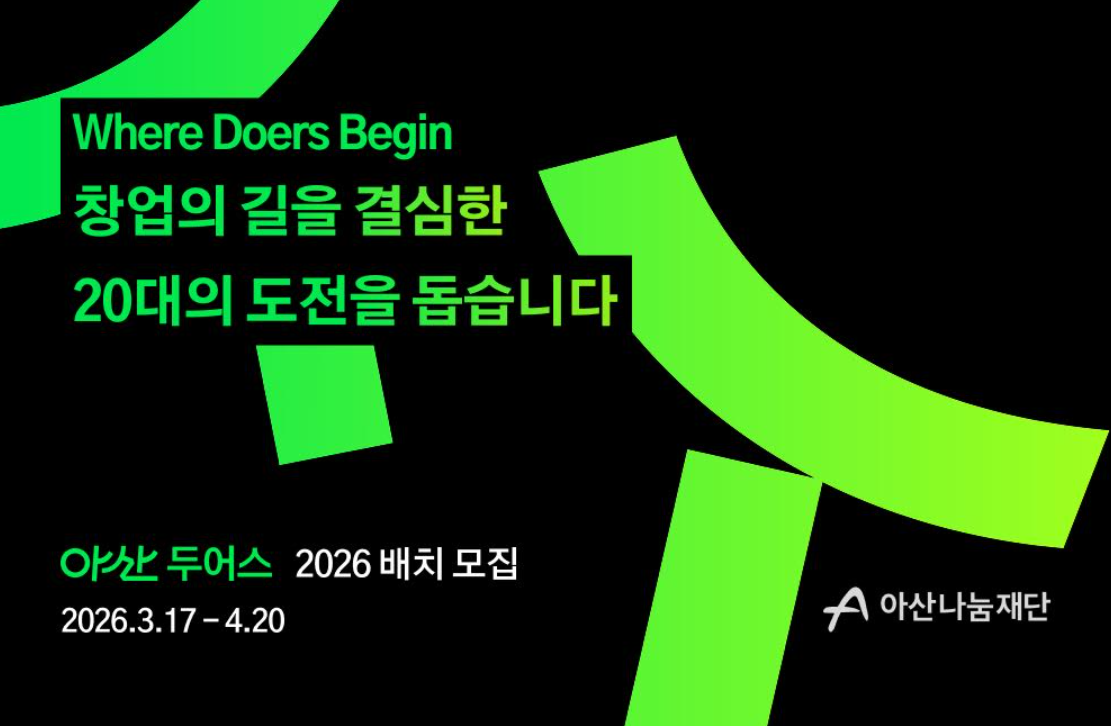 Where Doers Begin
창업의 길을 결심한
20대의 도전을 돕습니다

아산 두어스 2026 배치 모집
2026.3.17 - 4.20

아산나눔재단